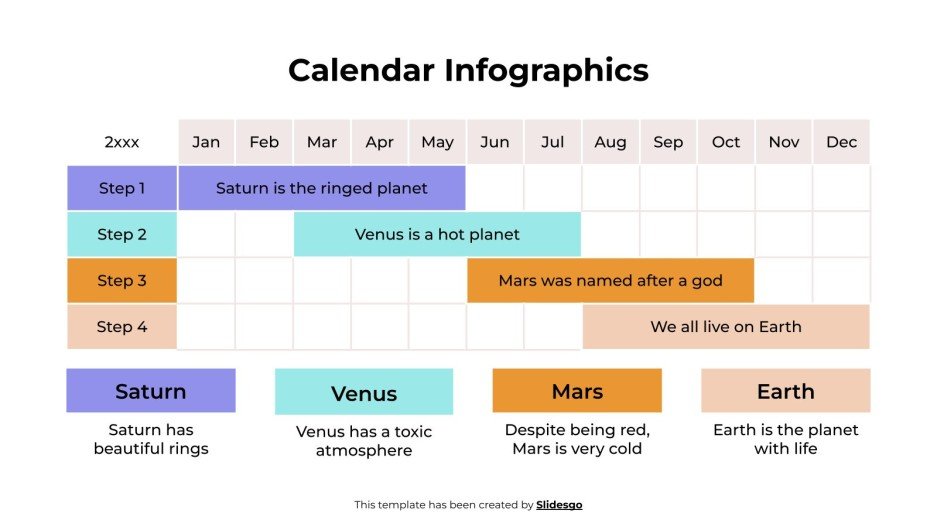 Calendar Infographics

| 2xxx | Jan | Feb | Mar | Apr | May | Jun | Jul | Aug | Sep | Oct | Nov | Dec |
|---|---|---|---|---|---|---|---|---|---|---|---|---|
| Step 1 | Saturn is the ringed planet | | | | | | | | | | | |
| Step 2 | | | Venus is a hot planet | | | | | | | | | |
| Step 3 | | | | | | Mars was named after a god | | | | | | |
| Step 4 | | | | | | | | We all live on Earth | | | | |

Saturn
Saturn has beautiful rings

Venus
Venus has a toxic atmosphere

Mars
Despite being red, Mars is very cold

Earth
Earth is the planet with life

This template has been created by Slidesgo